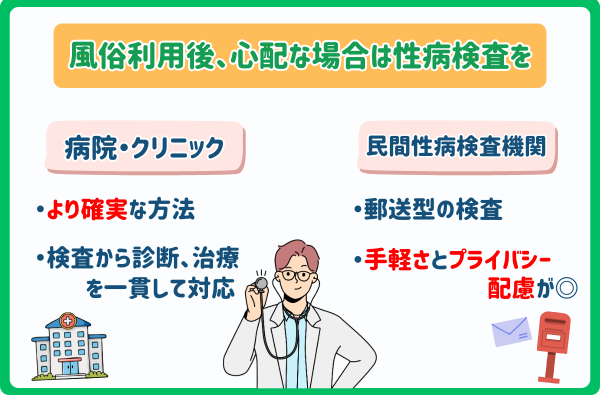 風俗利用後、心配な場合は性病検査を

病院・クリニック

・より確実な方法

・検査から診断、治療を一貫して対応

民間性病検査機関

・郵送型の検査

・手軽さとプライバシー配慮が◎